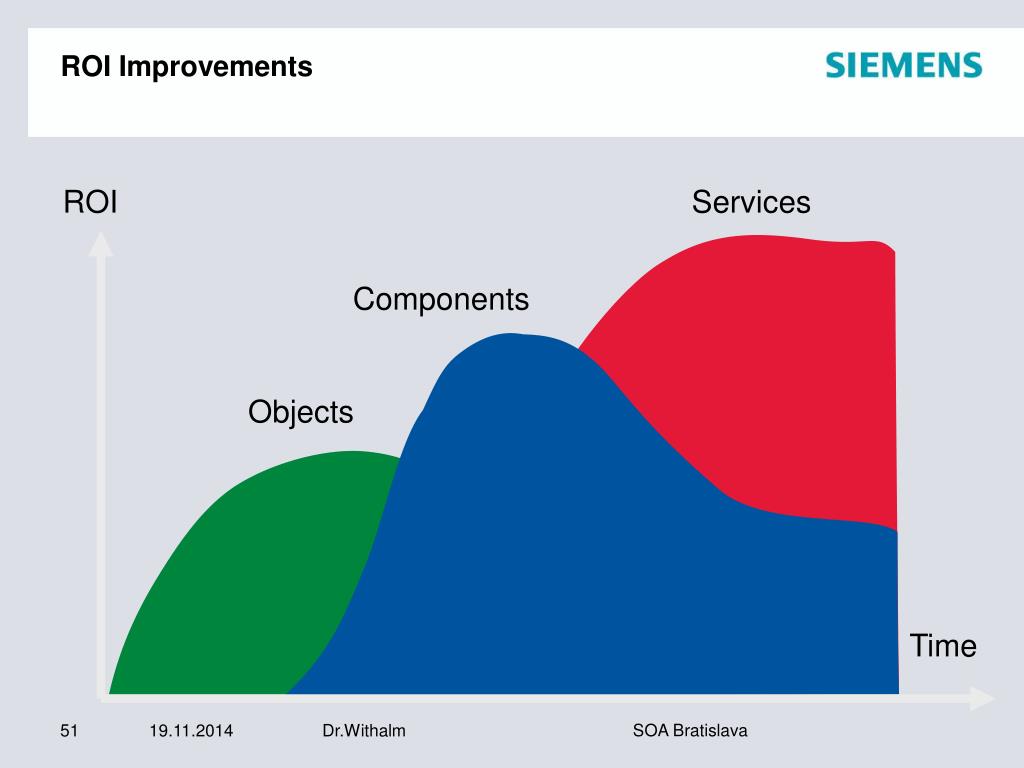 ROI Improvements

SIEMENS

ROI

Services

Components

Objects

Time

51 19.11.2014 Dr.Withalm SOA Bratislava